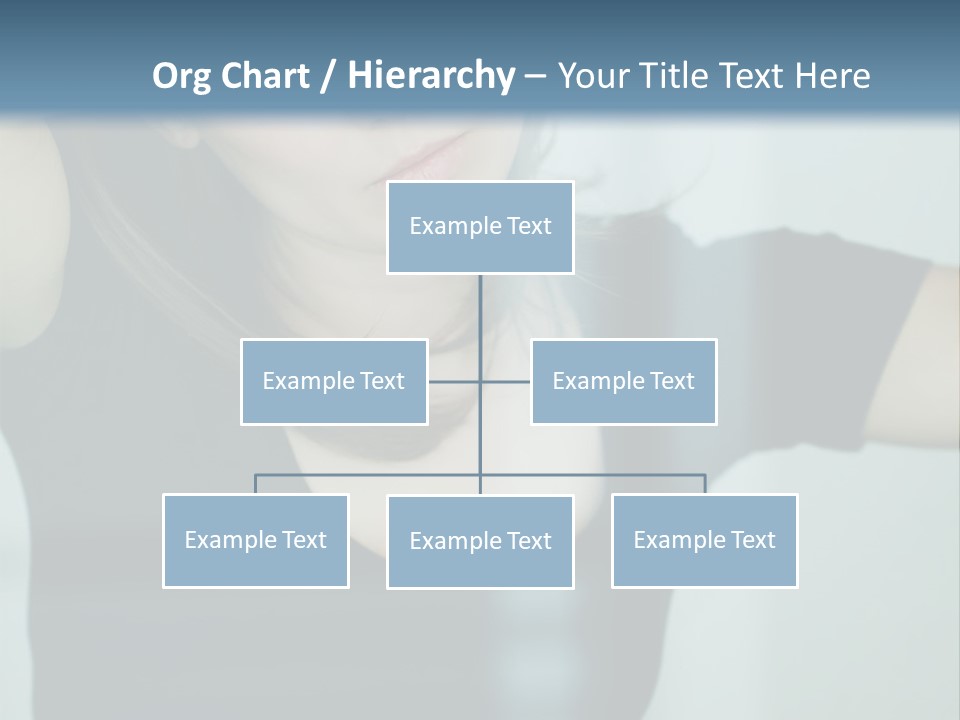 Org Chart / Hierarchy – Your Title Text Here

Example Text

Example Text

Example Text

Example Text

Example Text

Example Text